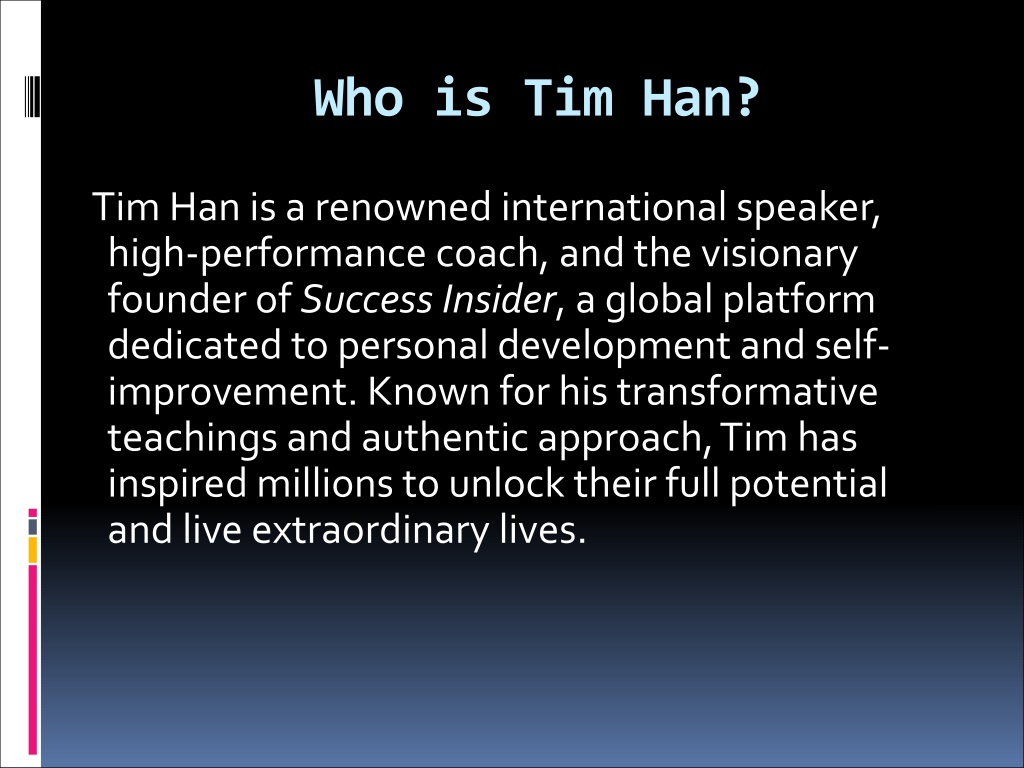 Who is Tim Han?

Tim Han is a renowned international speaker, high-performance coach, and the visionary founder of Success Insider, a global platform dedicated to personal development and self-improvement. Known for his transformative teachings and authentic approach, Tim has inspired millions to unlock their full potential and live extraordinary lives.